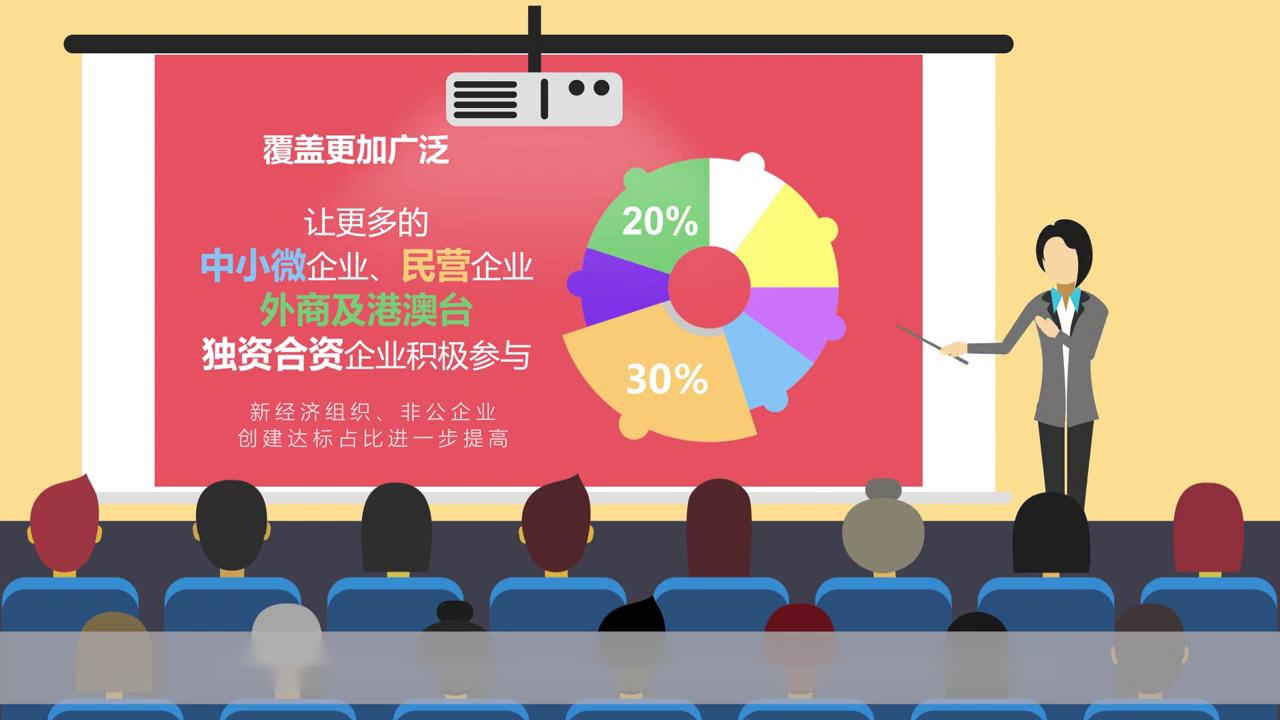 覆盖更加广泛

让更多的
中小微企业、民营企业
外商及港澳台
独资合资企业积极参与

新经济组织、非公企业
创建达标占比进一步提高

20%

30%